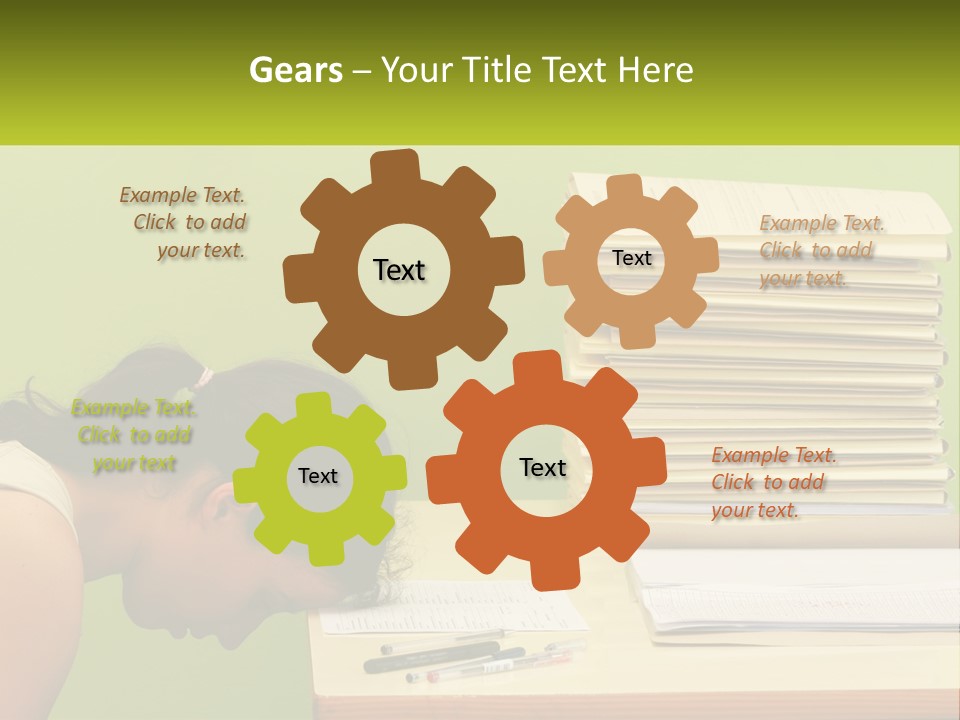 Gears – Your Title Text Here

Example Text. Click to add your text.

Text

Text

Example Text. Click to add your text.

Example Text. Click to add your text

Text

Text

Example Text. Click to add your text.